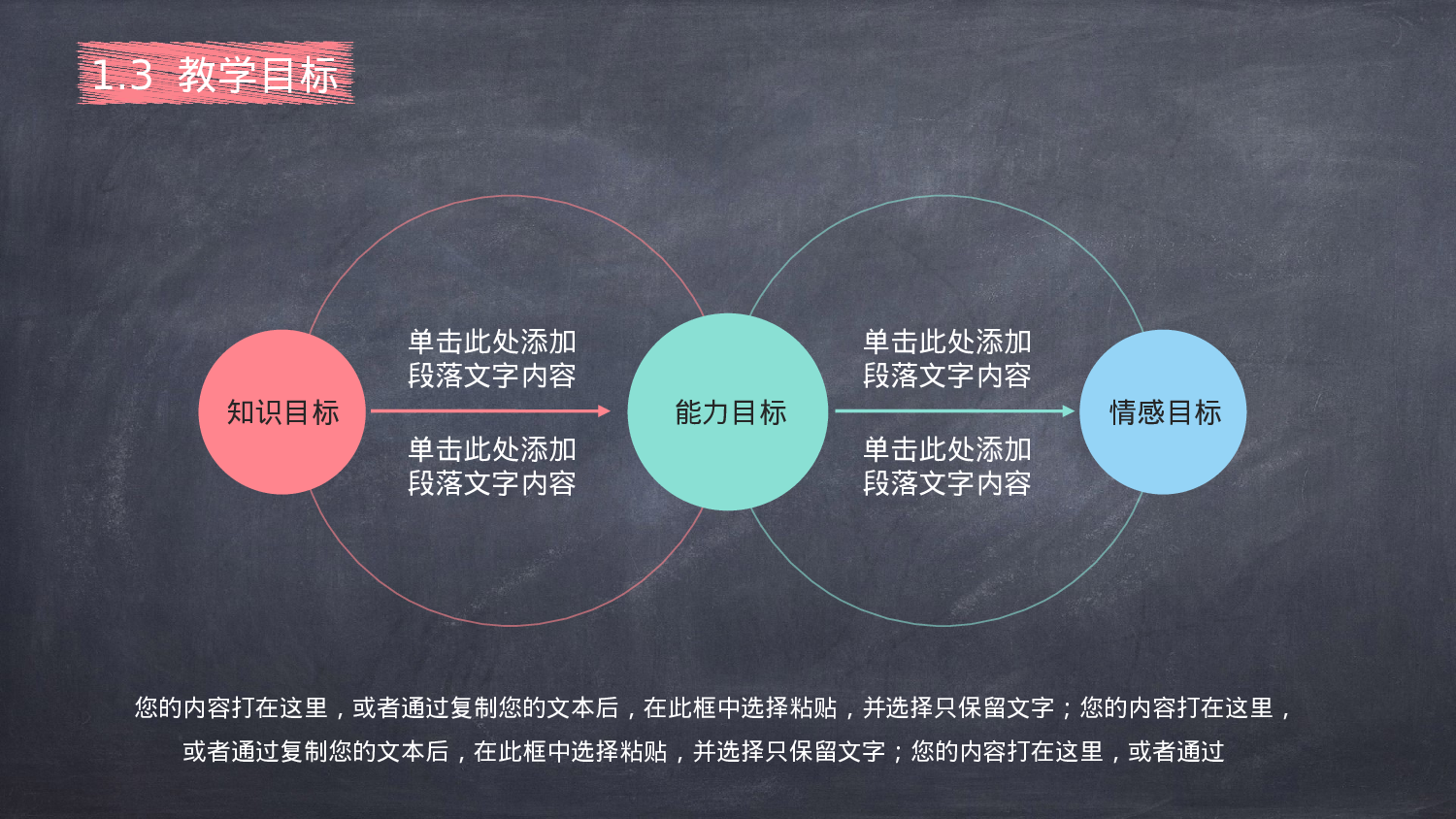 1.3 教学目标

知识目标

单击此处添加段落文字内容

单击此处添加段落文字内容

能力目标

单击此处添加段落文字内容

单击此处添加段落文字内容

情感目标

您的内容打在这里，或者通过复制您的文本后，在此框中选择粘贴，并选择只保留文字；您的内容打在这里，或者通过复制您的文本后，在此框中选择粘贴，并选择只保留文字；您的内容打在这里，或者通过